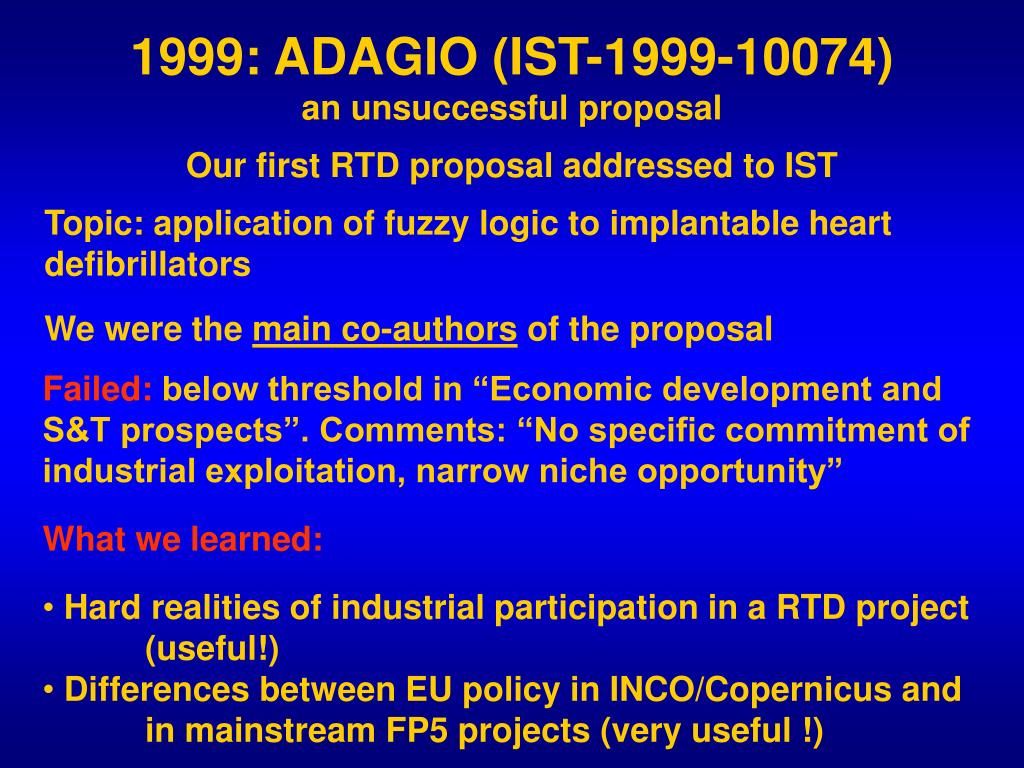 1999: ADAGIO (IST-1999-10074)
an unsuccessful proposal

Our first RTD proposal addressed to IST

Topic: application of fuzzy logic to implantable heart defibrillators

We were the main co-authors of the proposal

Failed: below threshold in “Economic development and S&T prospects”. Comments: “No specific commitment of industrial exploitation, narrow niche opportunity”

What we learned:

• Hard realities of industrial participation in a RTD project (useful!)
• Differences between EU policy in INCO/Copernicus and in mainstream FP5 projects (very useful !)